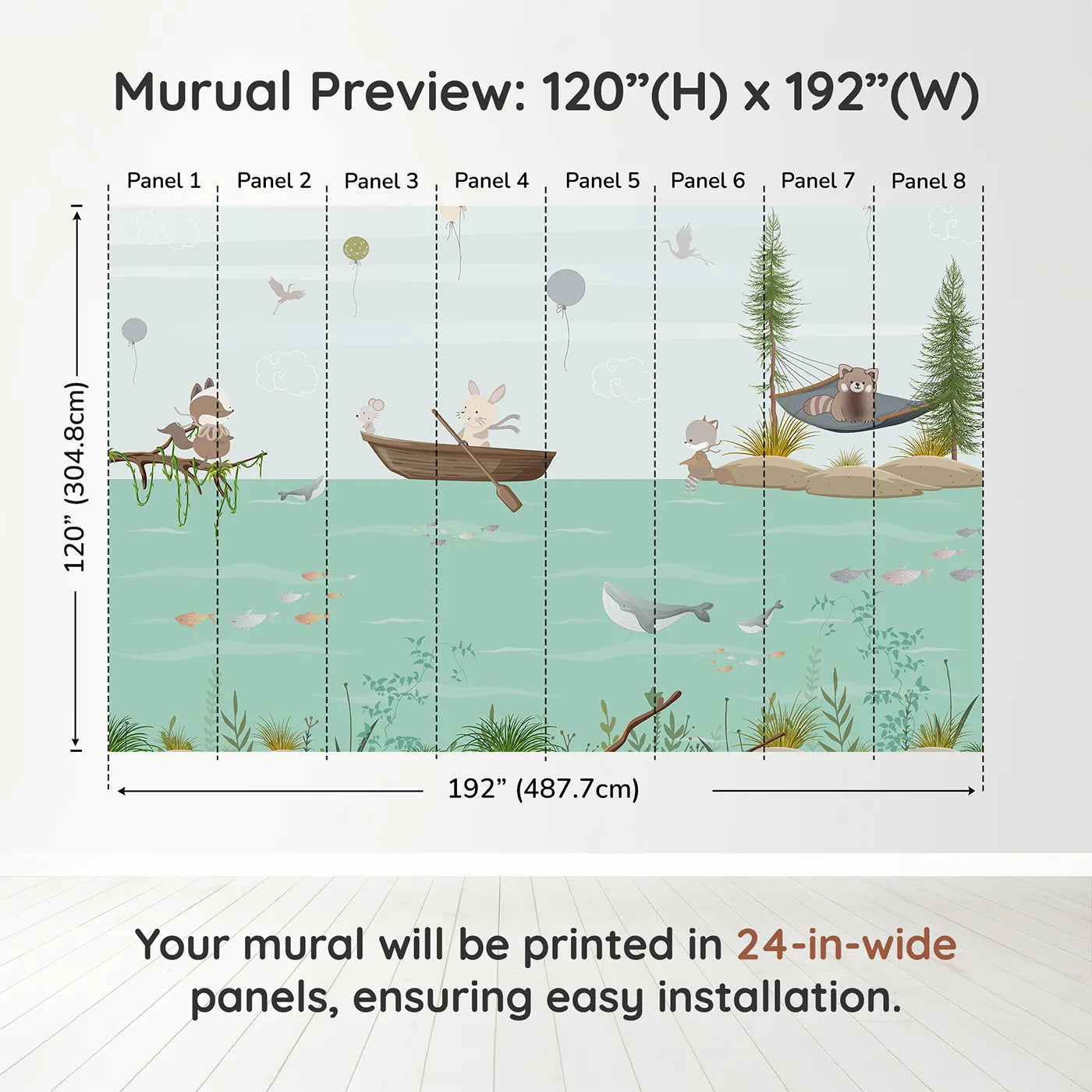 Murual Preview: 120”(H) x 192”(W)

Panel 1 Panel 2 Panel 3 Panel 4 Panel 5 Panel 6 Panel 7 Panel 8

120” (304.8cm)

192” (487.7cm)

Your mural will be printed in 24-in-wide panels, ensuring easy installation.